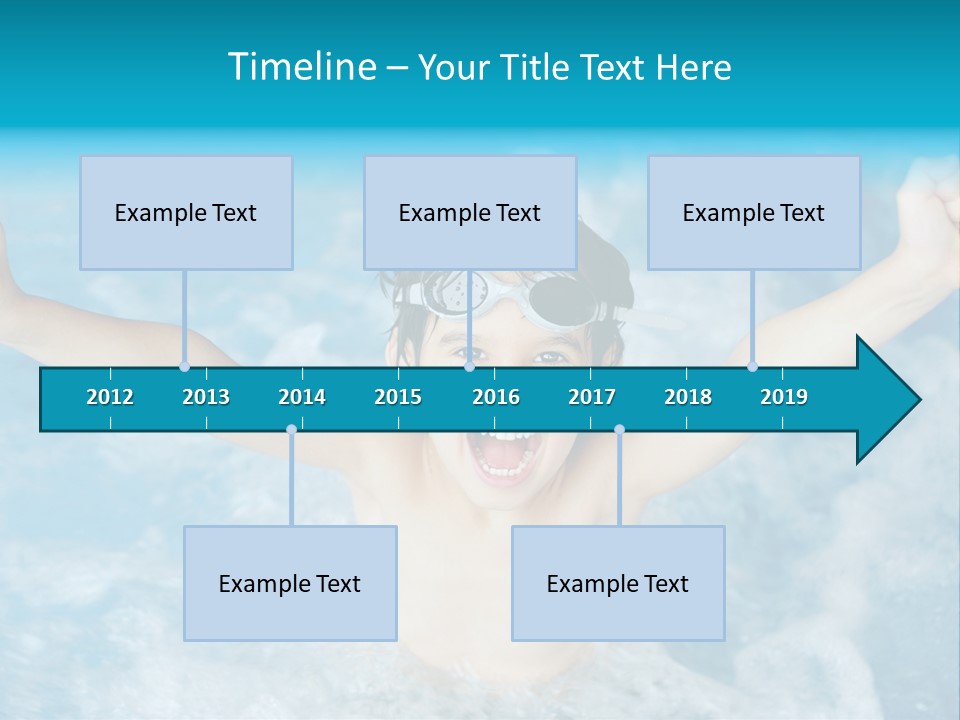 Timeline – Your Title Text Here

Example Text

Example Text

Example Text

2012 2013 2014 2015 2016 2017 2018 2019

Example Text

Example Text